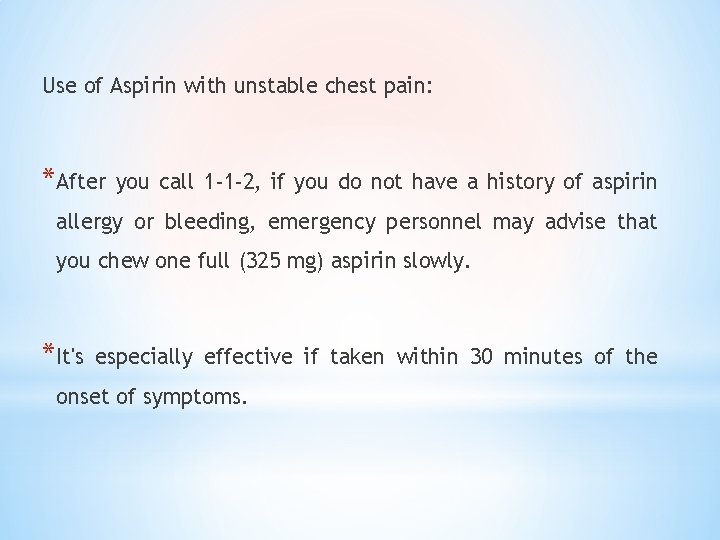 Use of Aspirin with unstable chest pain:

*After you call 1-1-2, if you do not have a history of aspirin allergy or bleeding, emergency personnel may advise that you chew one full (325 mg) aspirin slowly.

*It's especially effective if taken within 30 minutes of the onset of symptoms.